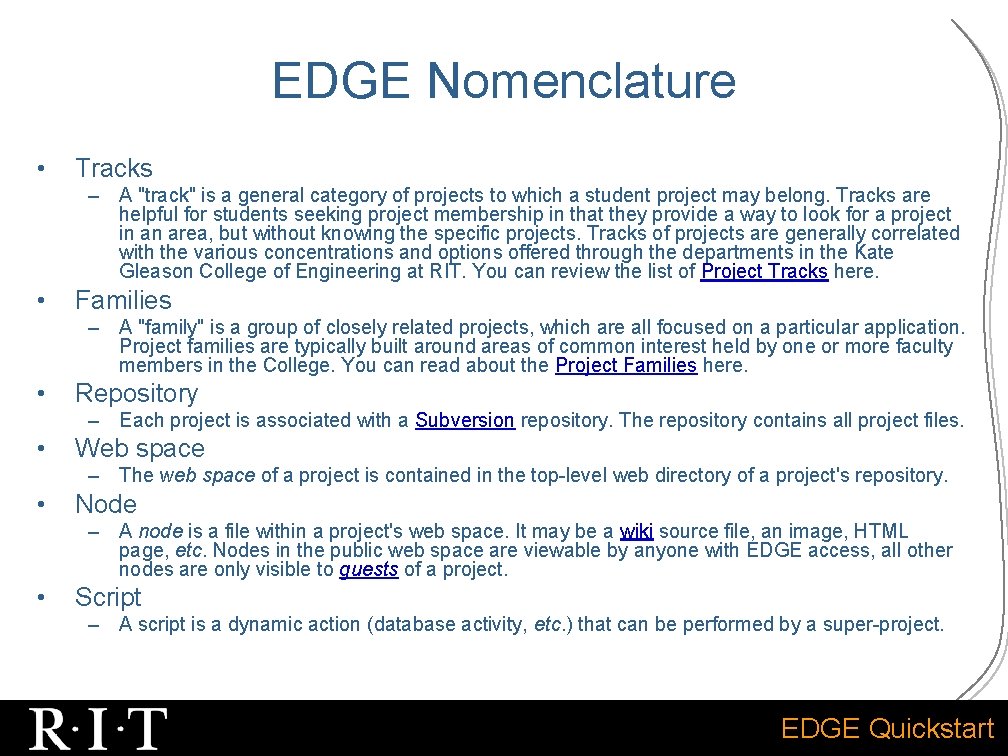 EDGE Nomenclature

• Tracks
– A "track" is a general category of projects to which a student project may belong. Tracks are helpful for students seeking project membership in that they provide a way to look for a project in an area, but without knowing the specific projects. Tracks of projects are generally correlated with the various concentrations and options offered through the departments in the Kate Gleason College of Engineering at RIT. You can review the list of Project Tracks here.

• Families
– A "family" is a group of closely related projects, which are all focused on a particular application. Project families are typically built around areas of common interest held by one or more faculty members in the College. You can read about the Project Families here.

• Repository
– Each project is associated with a Subversion repository. The repository contains all project files.

• Web space
– The web space of a project is contained in the top-level web directory of a project's repository.

• Node
– A node is a file within a project's web space. It may be a wiki source file, an image, HTML page, etc. Nodes in the public web space are viewable by anyone with EDGE access, all other nodes are only visible to guests of a project.

• Script
– A script is a dynamic action (database activity, etc.) that can be performed by a super-project.

R·I·T

EDGE Quickstart